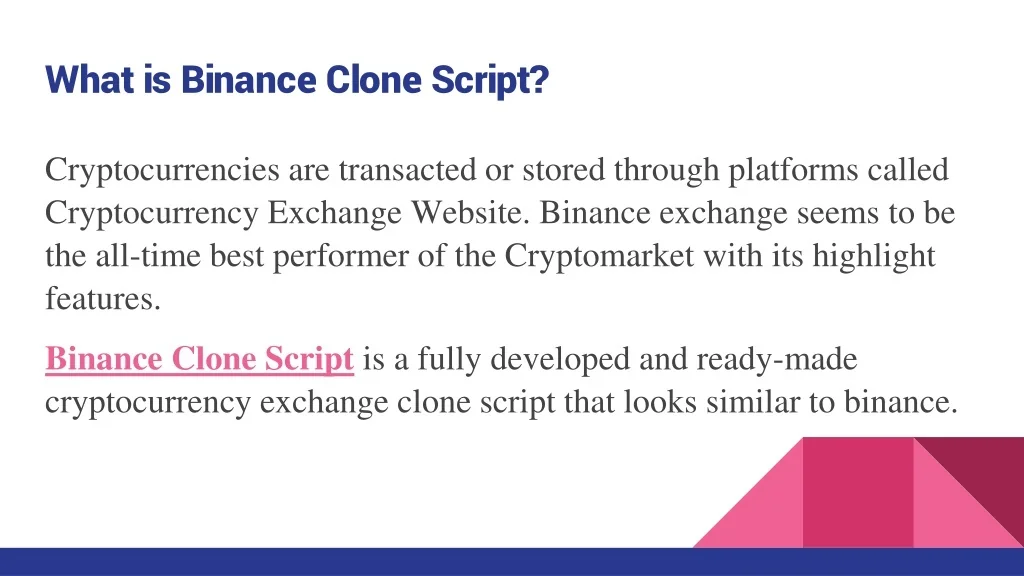 What is Binance Clone Script?

Cryptocurrencies are transacted or stored through platforms called Cryptocurrency Exchange Website. Binance exchange seems to be the all-time best performer of the Cryptomarket with its highlight features.

Binance Clone Script is a fully developed and ready-made cryptocurrency exchange clone script that looks similar to binance.